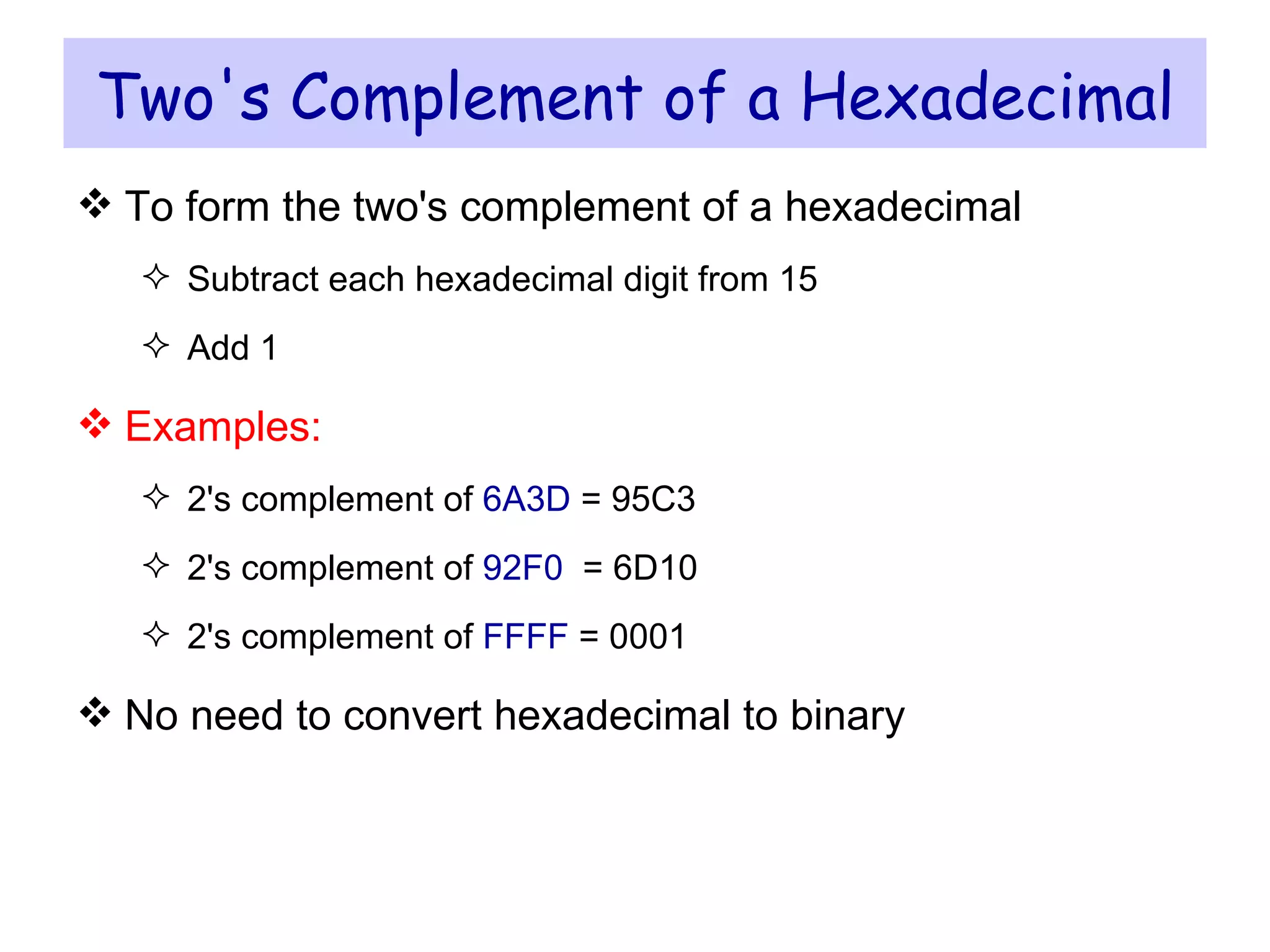 Two's Complement of a Hexadecimal

❖ To form the two's complement of a hexadecimal

✧ Subtract each hexadecimal digit from 15

✧ Add 1

❖ Examples:

✧ 2's complement of 6A3D = 95C3

✧ 2's complement of 92F0 = 6D10

✧ 2's complement of FFFF = 0001

❖ No need to convert hexadecimal to binary